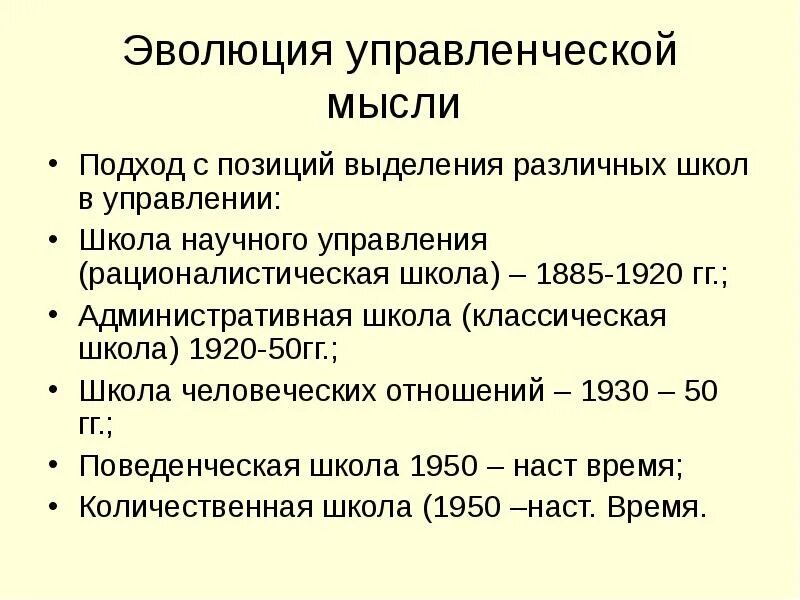 Эволюция управленческой мысли

• Подход с позиций выделения различных школ в управлении:
• Школа научного управления (рационалистическая школа) – 1885-1920 гг.;
• Административная школа (классическая школа) 1920-50гг.;
• Школа человеческих отношений – 1930 – 50 гг.;
• Поведенческая школа 1950 – наст время;
• Количественная школа (1950 –наст. Время.